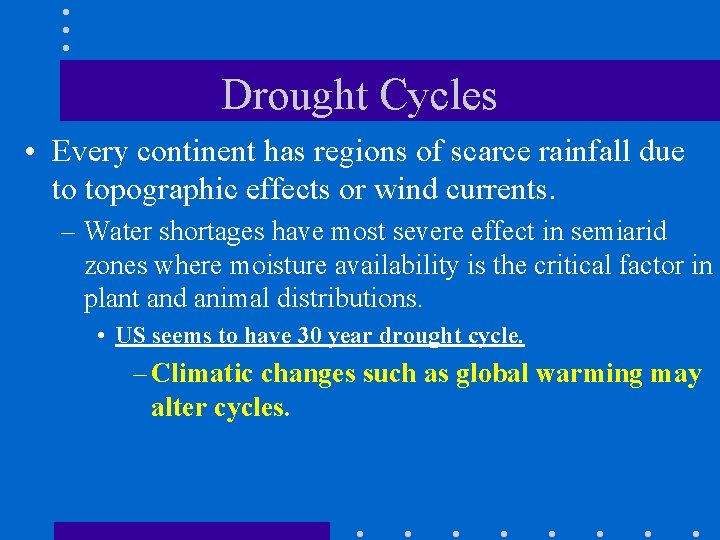 Drought Cycles

• Every continent has regions of scarce rainfall due to topographic effects or wind currents.

– Water shortages have most severe effect in semiarid zones where moisture availability is the critical factor in plant and animal distributions.

• US seems to have 30 year drought cycle.

– Climatic changes such as global warming may alter cycles.